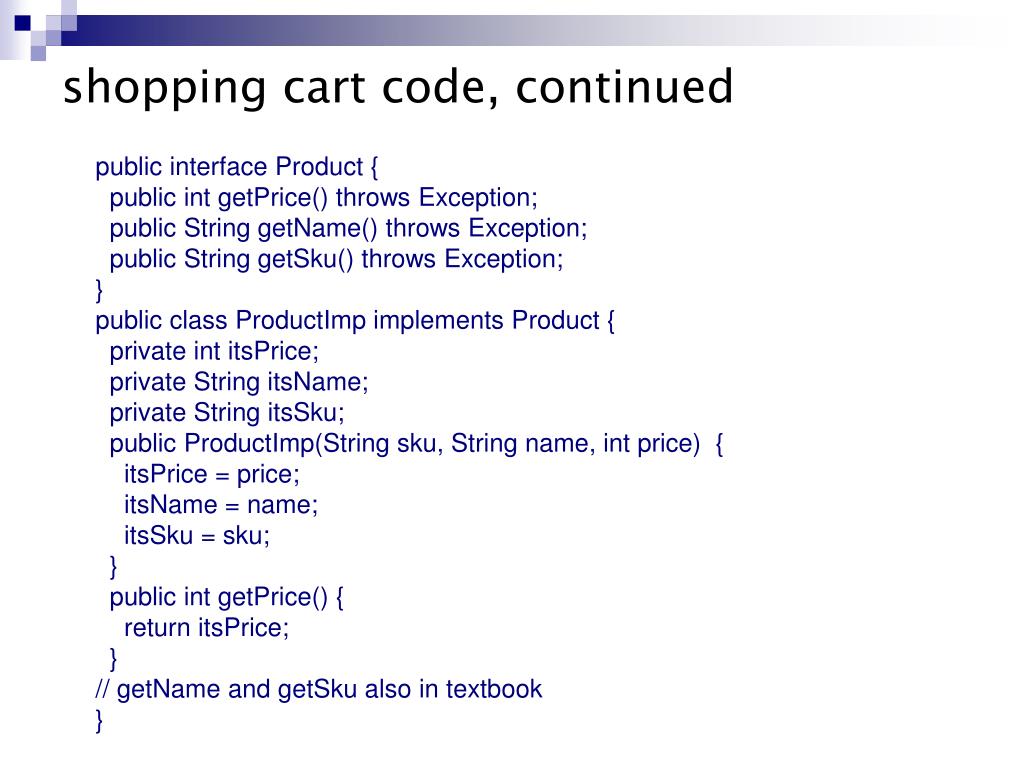 shopping cart code, continued

public interface Product {
  public int getPrice() throws Exception;
  public String getName() throws Exception;
  public String getSku() throws Exception;
}
public class ProductImp implements Product {
  private int itsPrice;
  private String itsName;
  private String itsSku;
  public ProductImp(String sku, String name, int price)  {
    itsPrice = price;
    itsName = name;
    itsSku = sku;
  }
  public int getPrice() {
    return itsPrice;
  }
// getName and getSku also in textbook
}